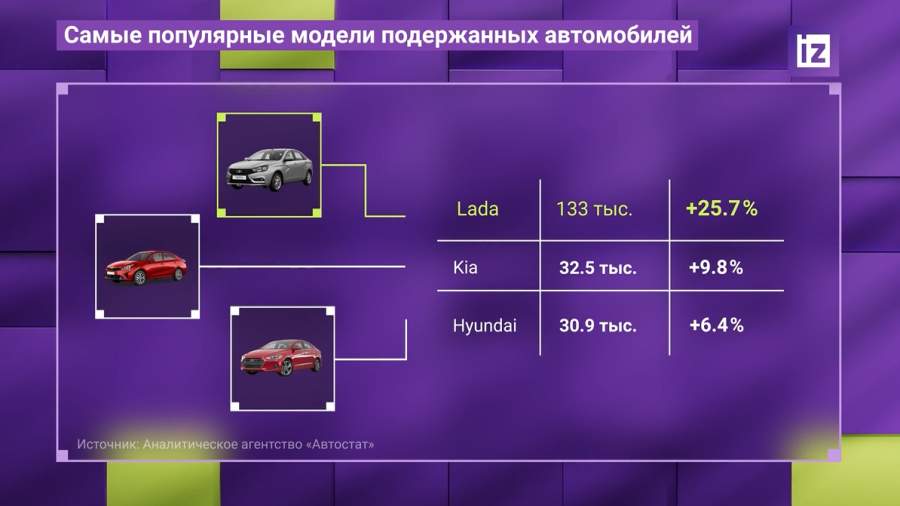 Самые популярные модели подержанных автомобилей

iz

| Lada | 133 тыс. | +25.7% |
|---|---|---|
| Kia | 32.5 тыс. | +9.8% |
| Hyundai | 30.9 тыс. | +6.4% |

Источник: Аналитическое агентство «Автостат»